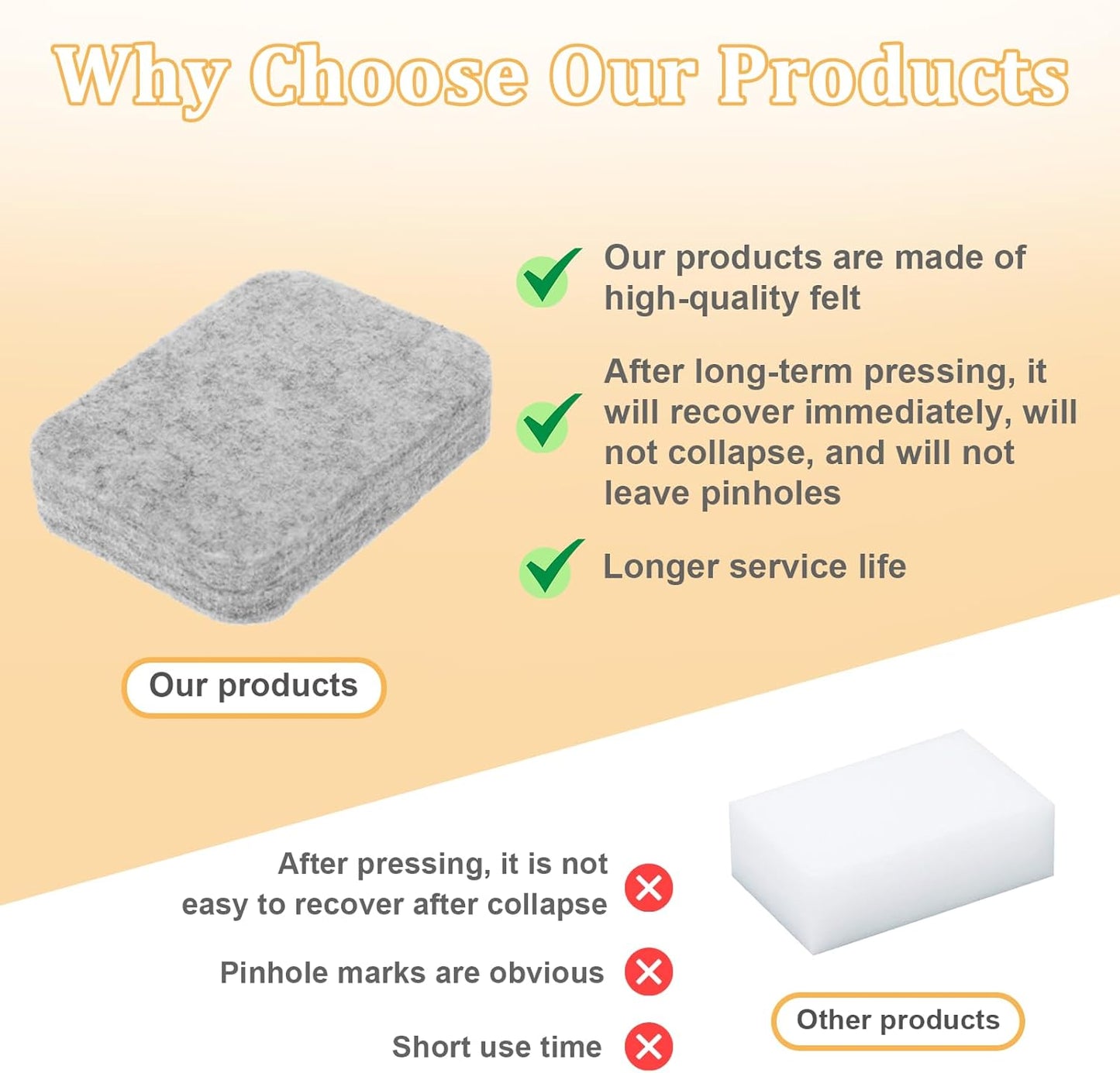 Why Choose Our Products

Our products are made of high-quality felt

After long-term pressing, it will recover immediately, will not collapse, and will not leave pinholes

Longer service life

Our products

After pressing, it is not easy to recover after collapse

Pinhole marks are obvious

Short use time

Other products